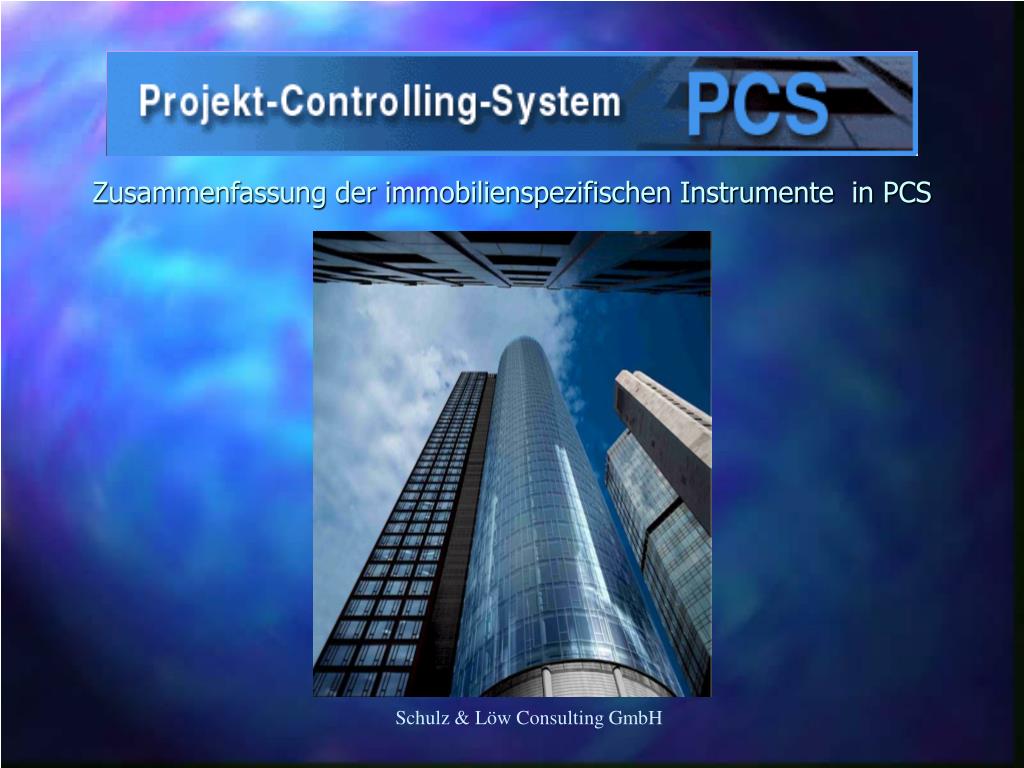 Projekt-Controlling-System PCS

Zusammenfassung der immobilienspezifischen Instrumente in PCS

Schulz & Löw Consulting GmbH